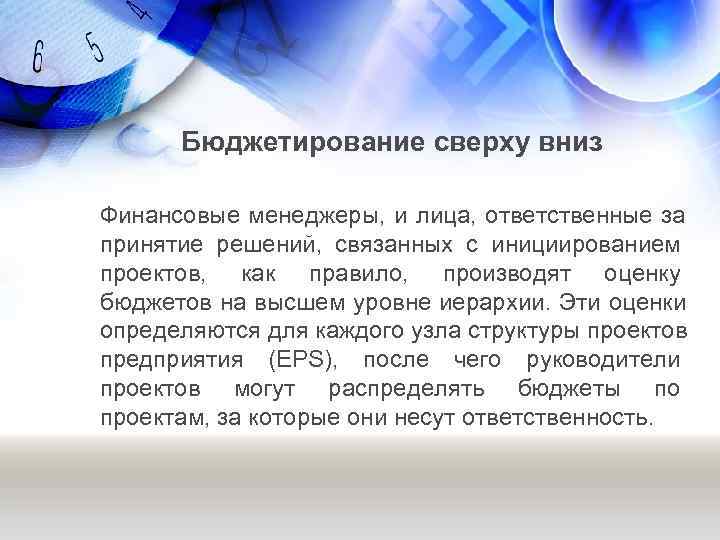 6 5 4

Бюджетирование сверху вниз

Финансовые менеджеры, и лица, ответственные за принятие решений, связанных с инициированием проектов, как правило, производят оценку бюджетов на высшем уровне иерархии. Эти оценки определяются для каждого узла структуры проектов предприятия (EPS), после чего руководители проектов могут распределять бюджеты по проектам, за которые они несут ответственность.